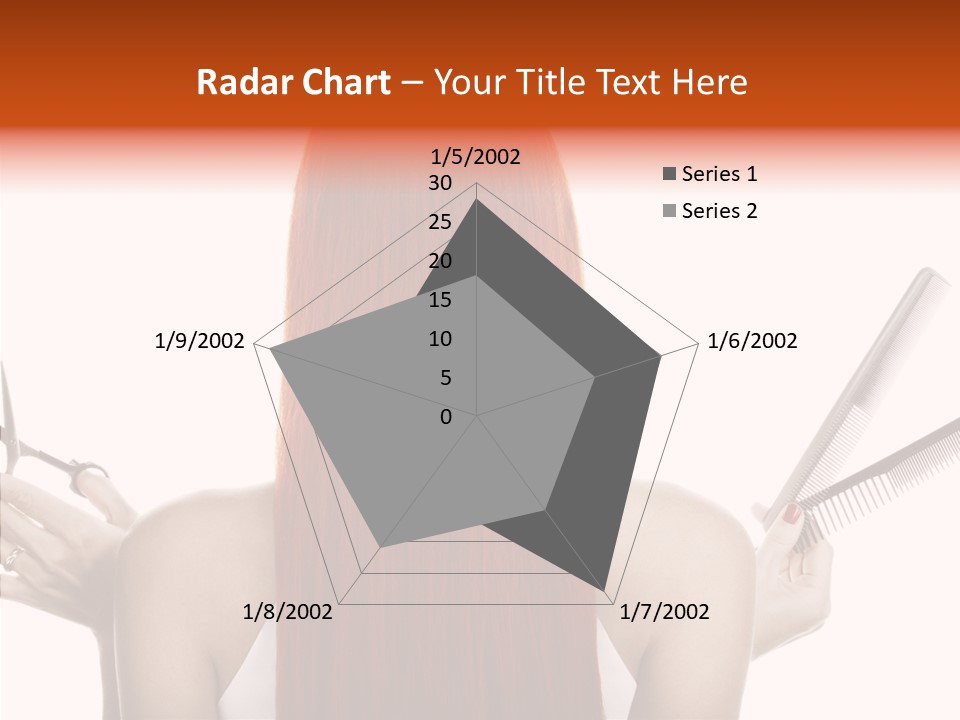 Radar Chart – Your Title Text Here

1/5/2002
30
25
20
15
10
5
0
1/6/2002
1/7/2002
1/8/2002
1/9/2002

Series 1
Series 2